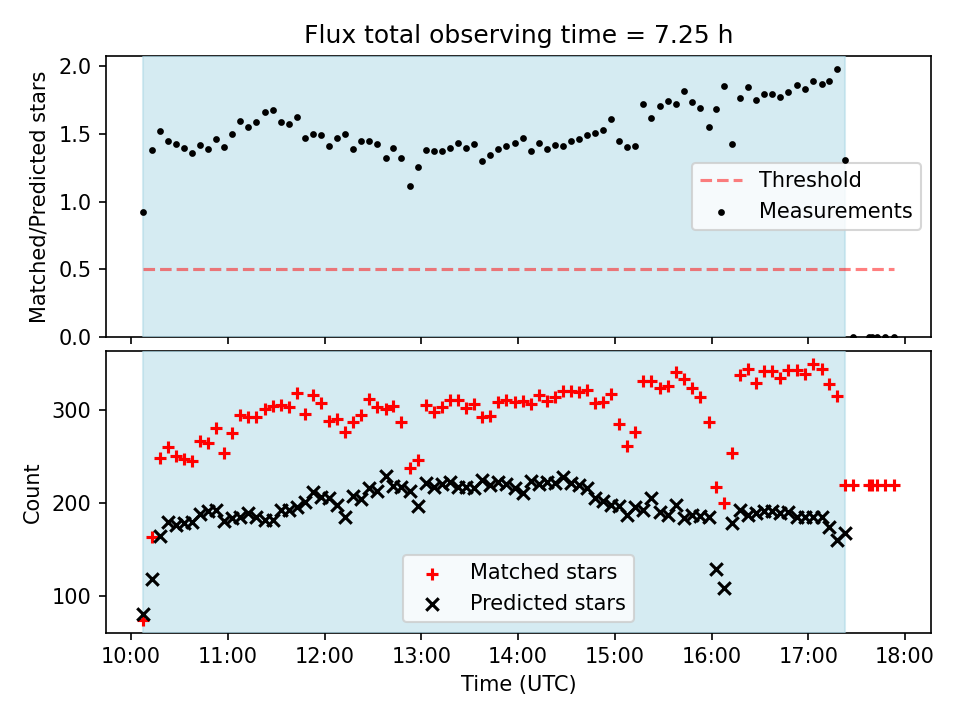 Flux total observing time = 7.25 h

Matched/Predicted stars

2.0
1.5
1.0
0.5
0.0

Threshold
Measurements

Count

300
200
100

Matched stars
Predicted stars

10:00 11:00 12:00 13:00 14:00 15:00 16:00 17:00 18:00

Time (UTC)